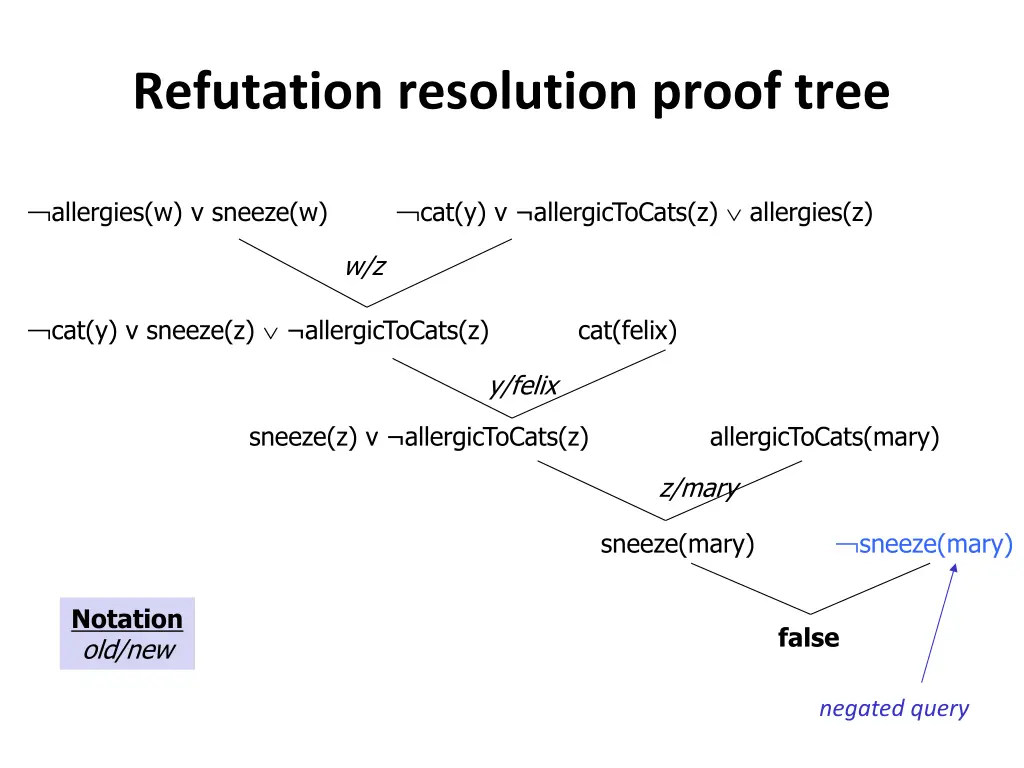 Refutation resolution proof tree

¬allergies(w) v sneeze(w)

¬cat(y) v ¬allergicToCats(z) ∨ allergies(z)

w/z

¬cat(y) v sneeze(z) ∨ ¬allergicToCats(z)

cat(felix)

y/felix

sneeze(z) v ¬allergicToCats(z)

allergicToCats(mary)

z/mary

sneeze(mary)

¬sneeze(mary)

false

Notation
old/new

negated query